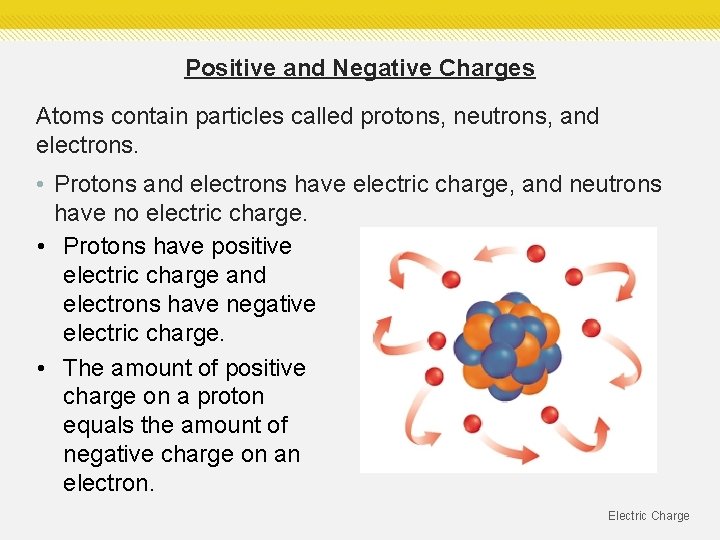 Positive and Negative Charges

Atoms contain particles called protons, neutrons, and electrons.

• Protons and electrons have electric charge, and neutrons have no electric charge.

• Protons have positive electric charge and electrons have negative electric charge.

• The amount of positive charge on a proton equals the amount of negative charge on an electron.

Electric Charge